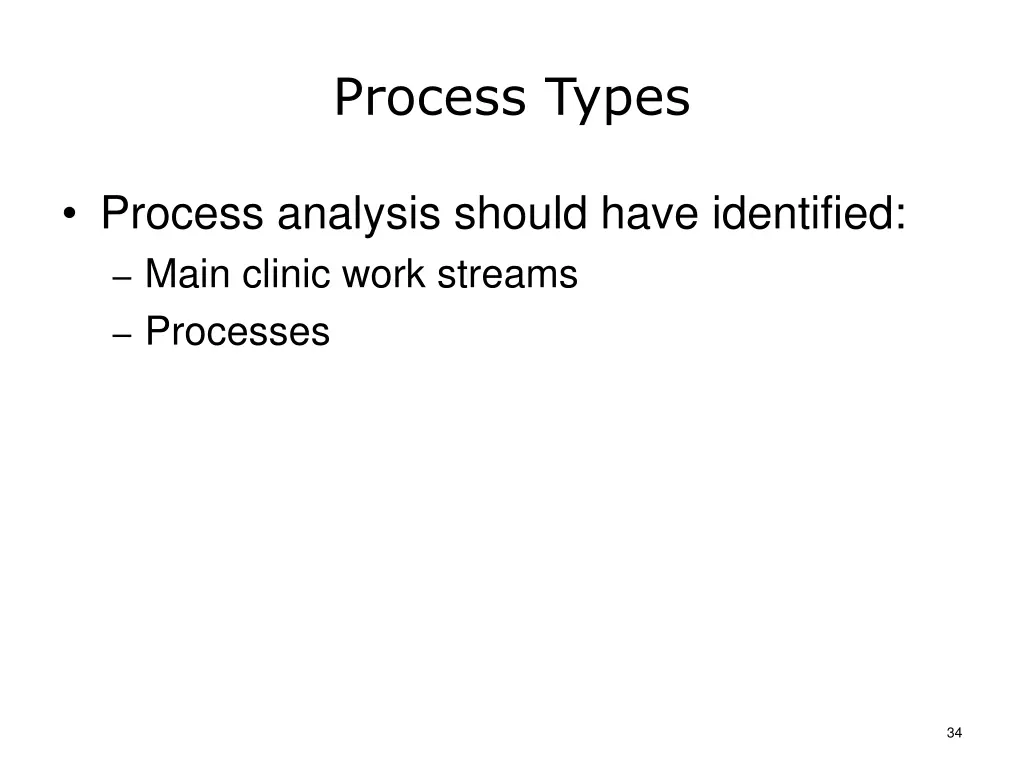 Process Types

• Process analysis should have identified:
– Main clinic work streams
– Processes

34